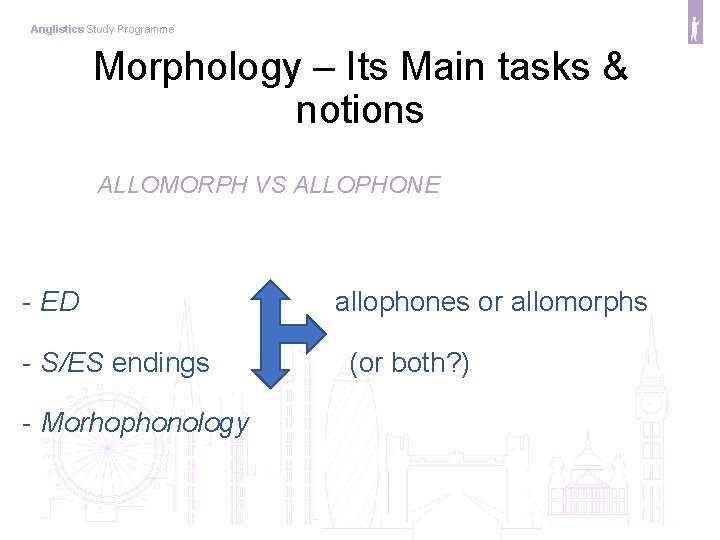 Anglistics Study Programme

Morphology – Its Main tasks & notions

ALLOMORPH VS ALLOPHONE

- ED

- S/ES endings

- Morhophonology

allophones or allomorphs

(or both?)